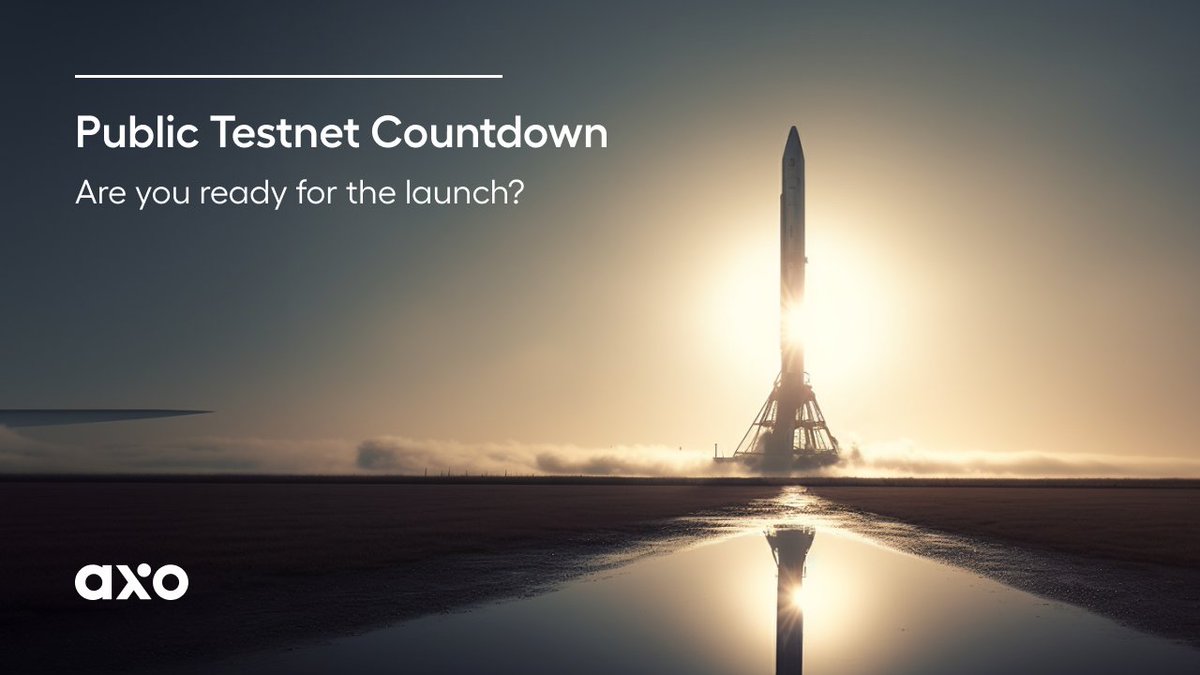 Public Testnet Countdown

Are you ready for the launch?

axo